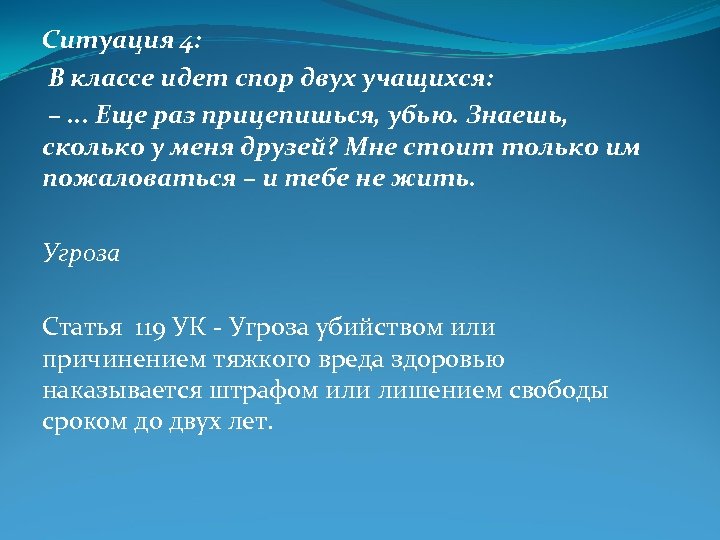 Ситуация 4:
В классе идет спор двух учащихся:
– ... Еще раз прицепишься, убью. Знаешь, сколько у меня друзей? Мне стоит только им пожаловаться – и тебе не жить.

Угроза

Статья 119 УК - Угроза убийством или причинением тяжкого вреда здоровью наказывается штрафом или лишением свободы сроком до двух лет.